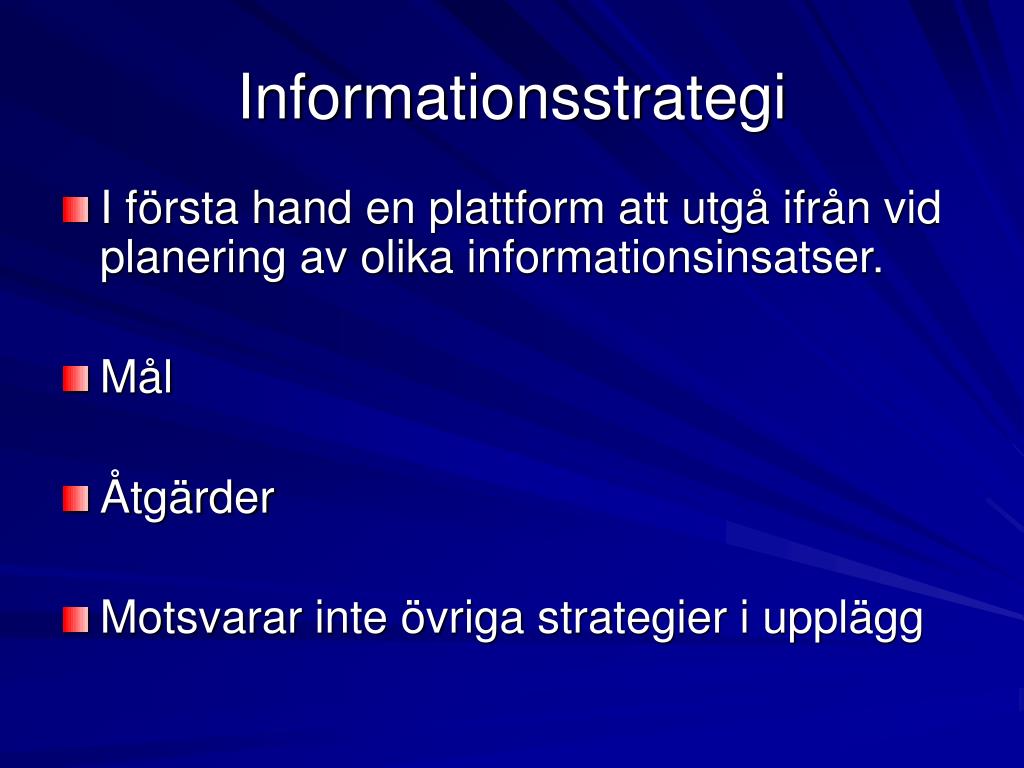 Informationsstrategi

I första hand en plattform att utgå ifrån vid planering av olika informationsinsatser.

Mål

Åtgärder

Motsvarar inte övriga strategier i upplägg